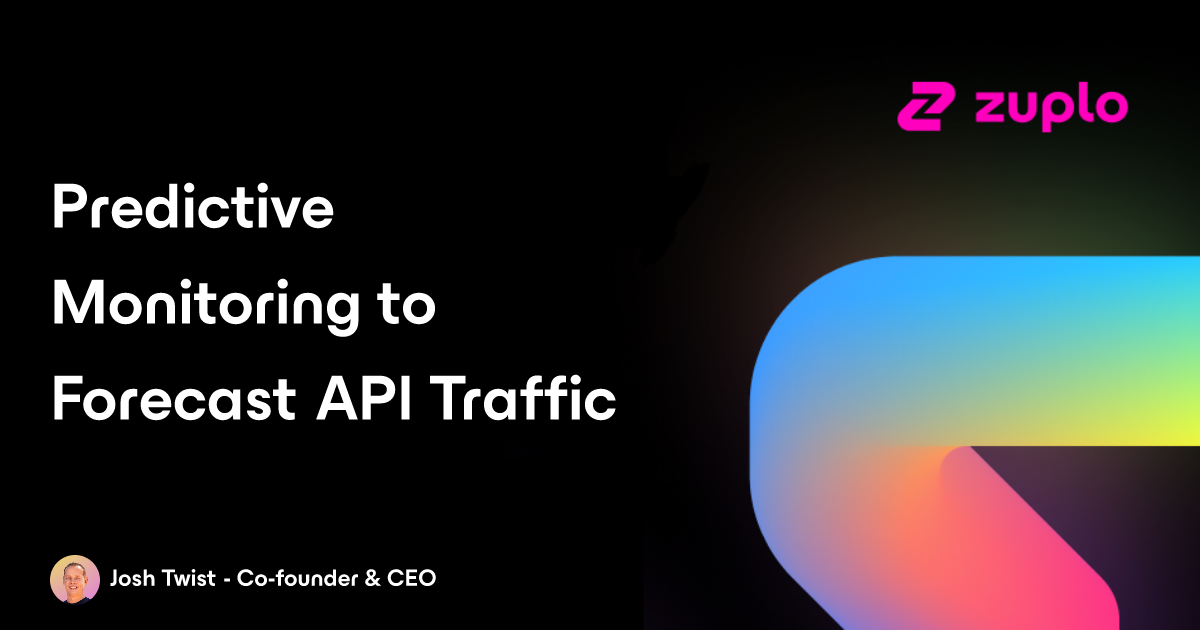 zuplo

Predictive Monitoring to Forecast API Traffic

Josh Twist - Co-founder & CEO